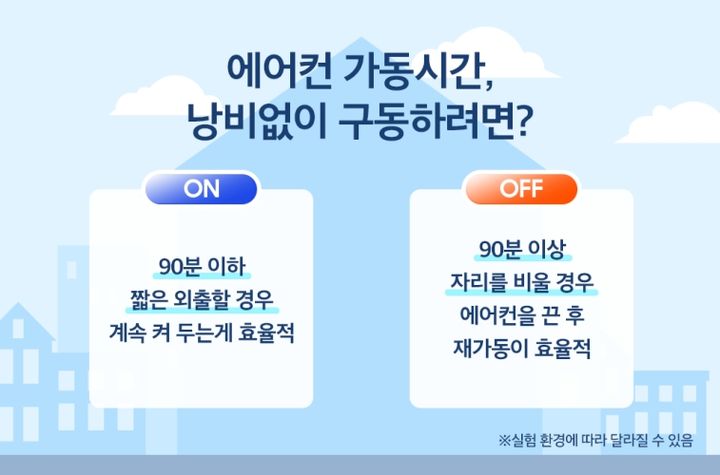 에어컨 가동시간,
낭비없이 구동하려면?

ON

90분 이하
짧은 외출할 경우
계속 켜 두는게 효율적

OFF

90분 이상
자리를 비울 경우
에어컨을 끈 후
재가동이 효율적

※실험 환경에 따라 달라질 수 있음